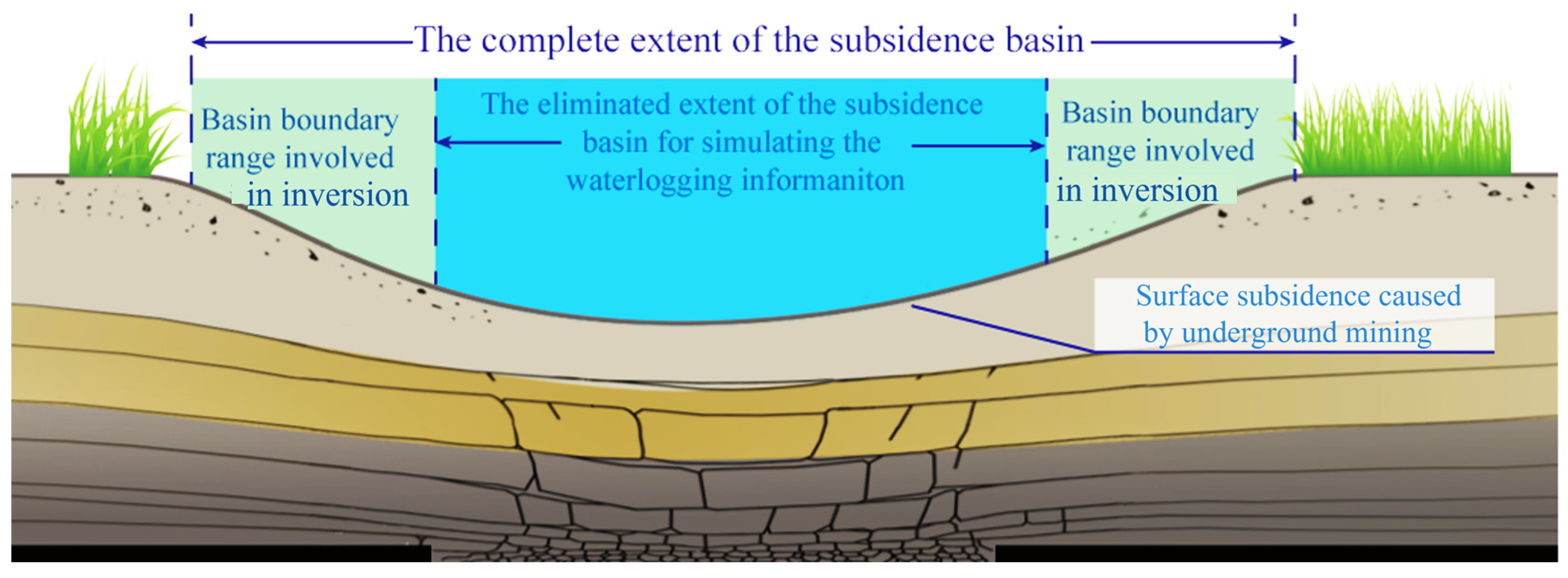 The complete extent of the subsidence basin

Basin boundary range involved in inversion

The eliminated extent of the subsidence basin for simulating the waterlogging informaniton

Basin boundary range involved in inversion

Surface subsidence caused by underground mining